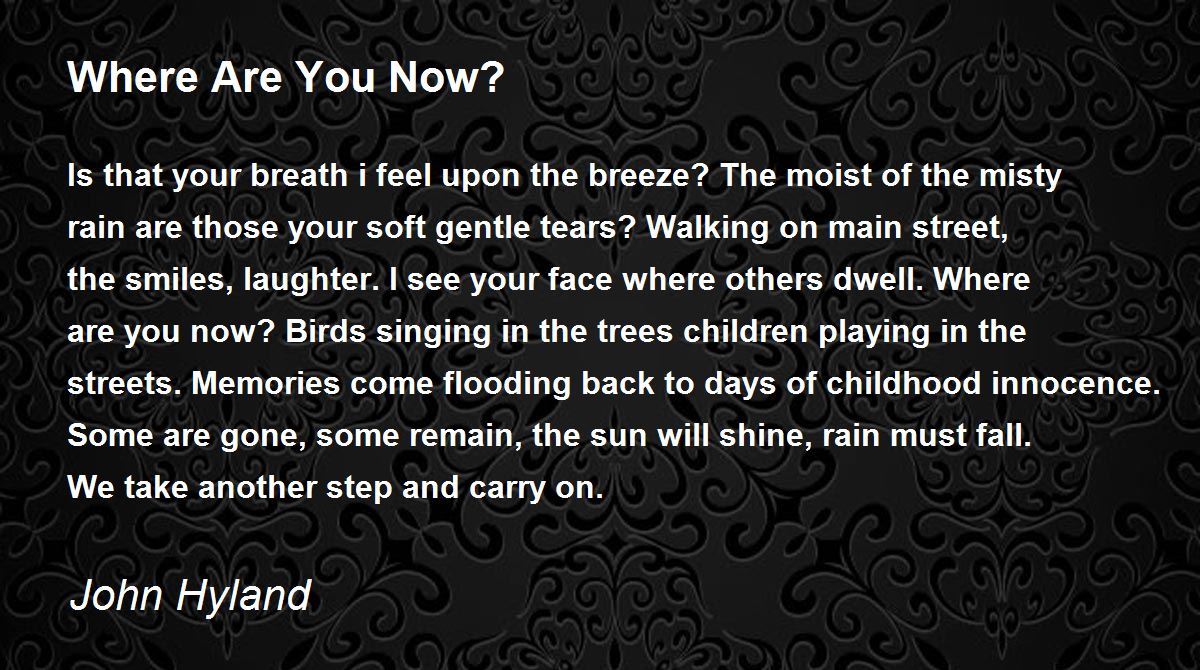 Where Are You Now?

Is that your breath i feel upon the breeze? The moist of the misty rain are those your soft gentle tears? Walking on main street, the smiles, laughter. I see your face where others dwell. Where are you now? Birds singing in the trees children playing in the streets. Memories come flooding back to days of childhood innocence. Some are gone, some remain, the sun will shine, rain must fall. We take another step and carry on.

John Hyland